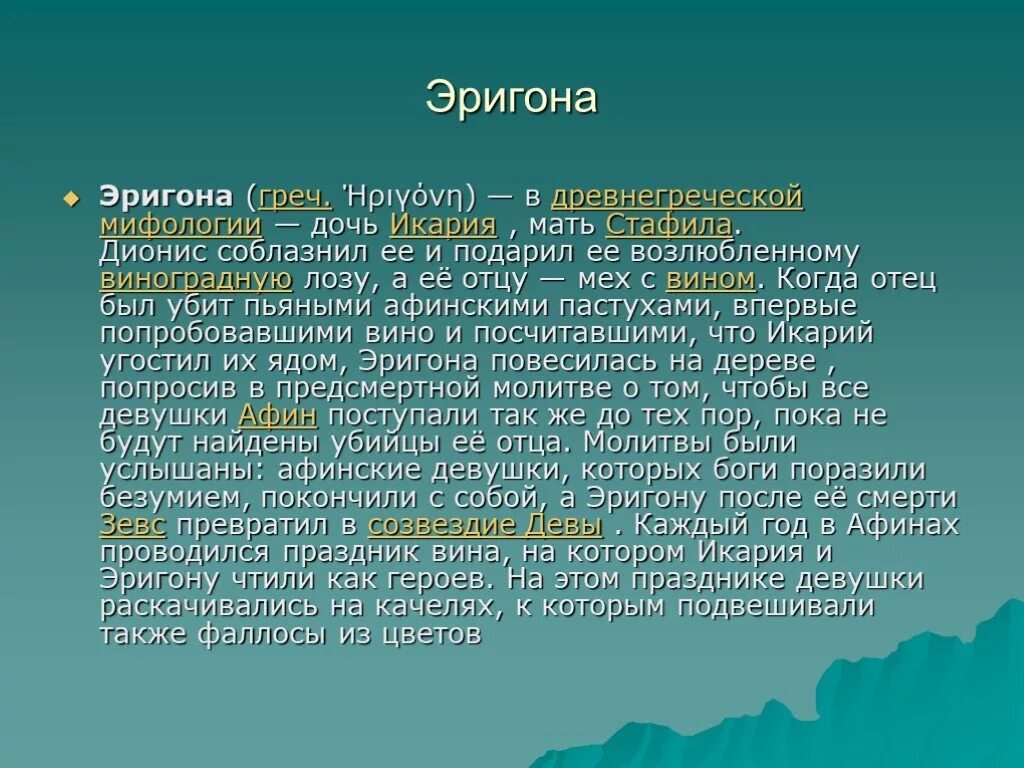 Эригона

Эригона (греч. Ἠριγόνη) — в древнегреческой мифологии — дочь Икария , мать Стафила. Дионис соблазнил ее и подарил ее возлюбленному виноградную лозу, а её отцу — мех с вином. Когда отец был убит пьяными афинскими пастухами, впервые попробовавшими вино и посчитавшими, что Икарий угостил их ядом, Эригона повесилась на дереве , попросив в предсмертной молитве о том, чтобы все девушки Афин поступали так же до тех пор, пока не будут найдены убийцы её отца. Молитвы были услышаны: афинские девушки, которых боги поразили безумием, покончили с собой, а Эригону после её смерти Зевс превратил в созвездие Девы . Каждый год в Афинах проводился праздник вина, на котором Икария и Эригону чтили как героев. На этом празднике девушки раскачивались на качелях, к которым подвешивали также фаллосы из цветов